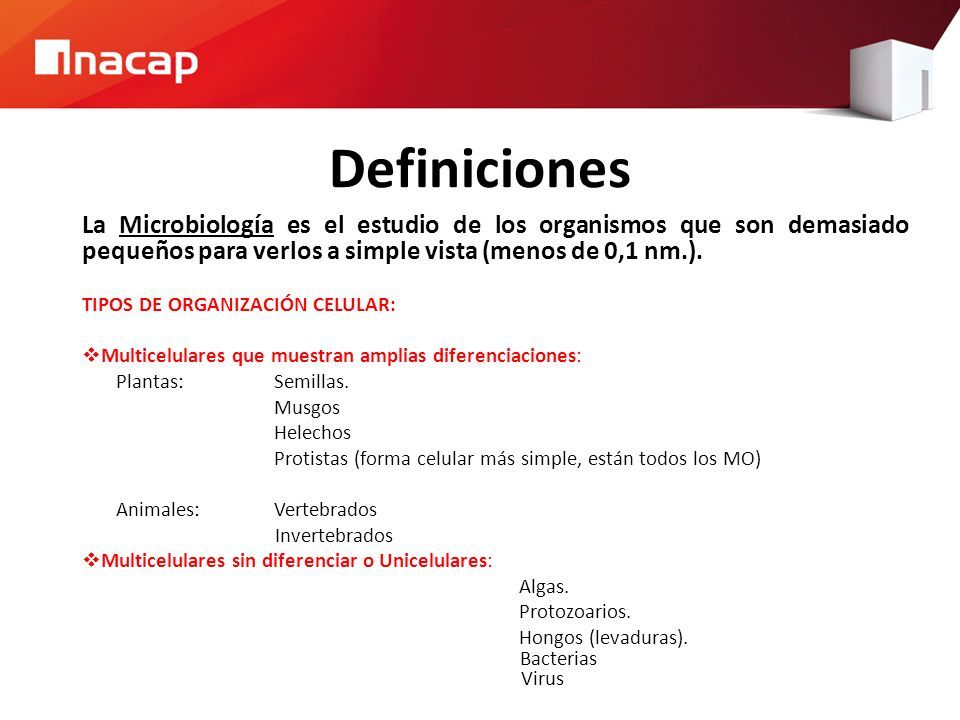 inacap

Definiciones

La Microbiología es el estudio de los organismos que son demasiado pequeños para verlos a simple vista (menos de 0,1 nm.).

TIPOS DE ORGANIZACIÓN CELULAR:

❖Multicelulares que muestran amplias diferenciaciones:
Plantas: Semillas.
Musgos
Helechos
Protistas (forma celular más simple, están todos los MO)

Animales: Vertebrados
Invertebrados
❖Multicelulares sin diferenciar o Unicelulares:
Algas.
Protozoarios.
Hongos (levaduras).
Bacterias
Virus